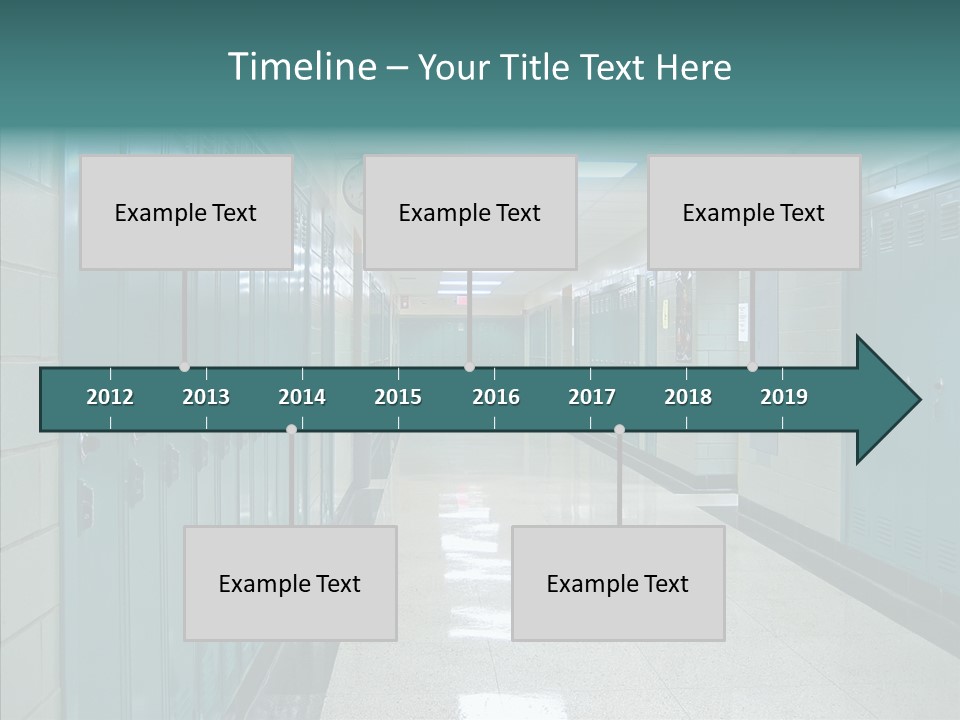 Timeline – Your Title Text Here

Example Text

Example Text

Example Text

2012 2013 2014 2015 2016 2017 2018 2019

Example Text

Example Text